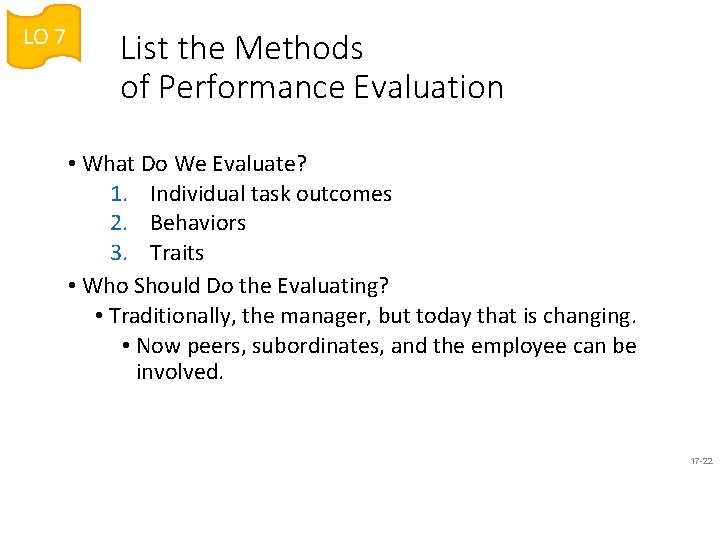 LO 7

List the Methods of Performance Evaluation

• What Do We Evaluate?
1. Individual task outcomes
2. Behaviors
3. Traits

• Who Should Do the Evaluating?
• Traditionally, the manager, but today that is changing.
• Now peers, subordinates, and the employee can be involved.

17-22